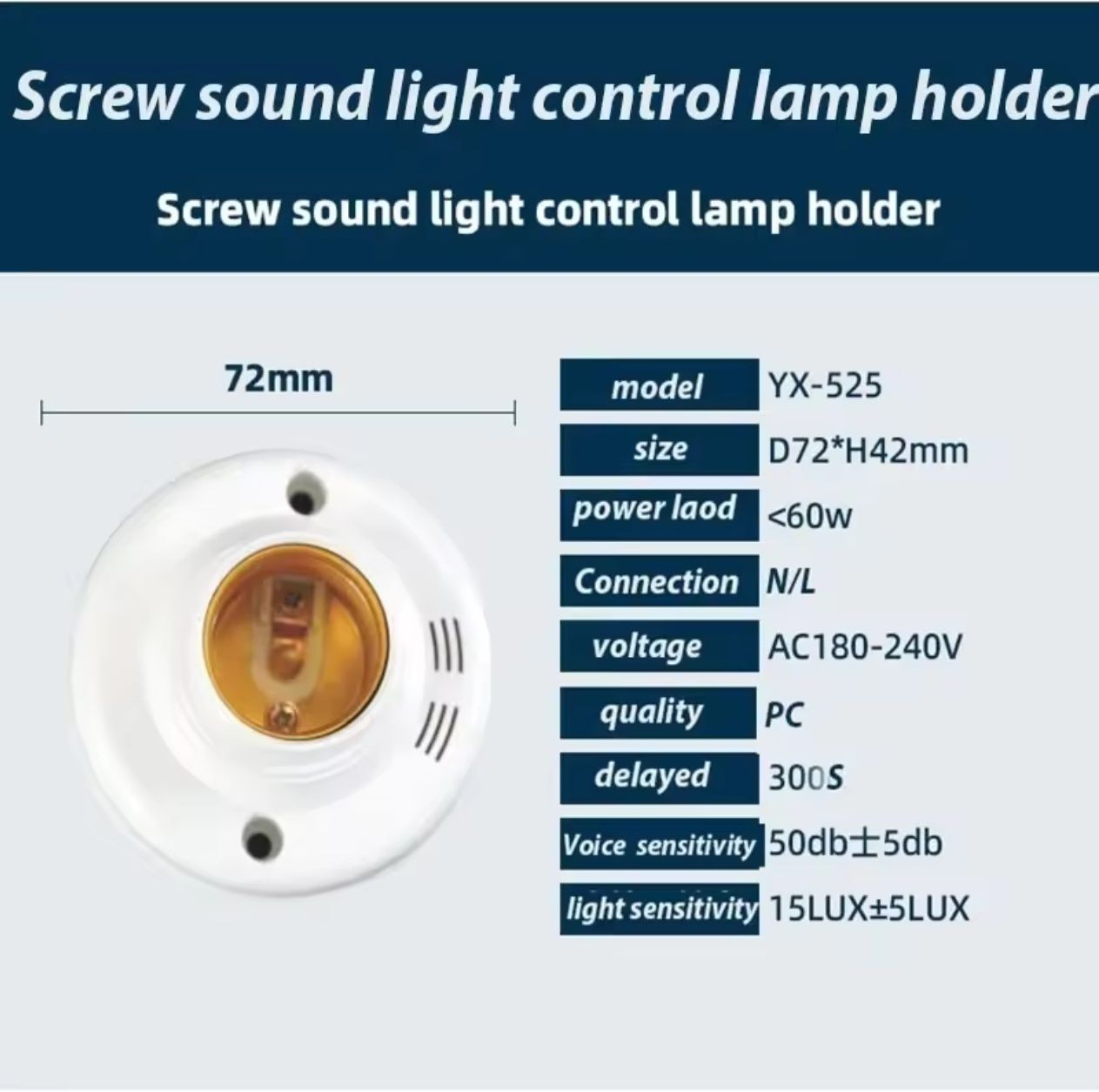 Screw sound light control lamp holder

Screw sound light control lamp holder

72mm

| model | YX-525 |
|---|---|
| size | D72*H42mm |
| power laod | <60w |
| Connection | N/L |
| voltage | AC180-240V |
| quality | PC |
| delayed | 300S |
| Voice sensitivity | 50db±5db |
| light sensitivity | 15LUX±5LUX |